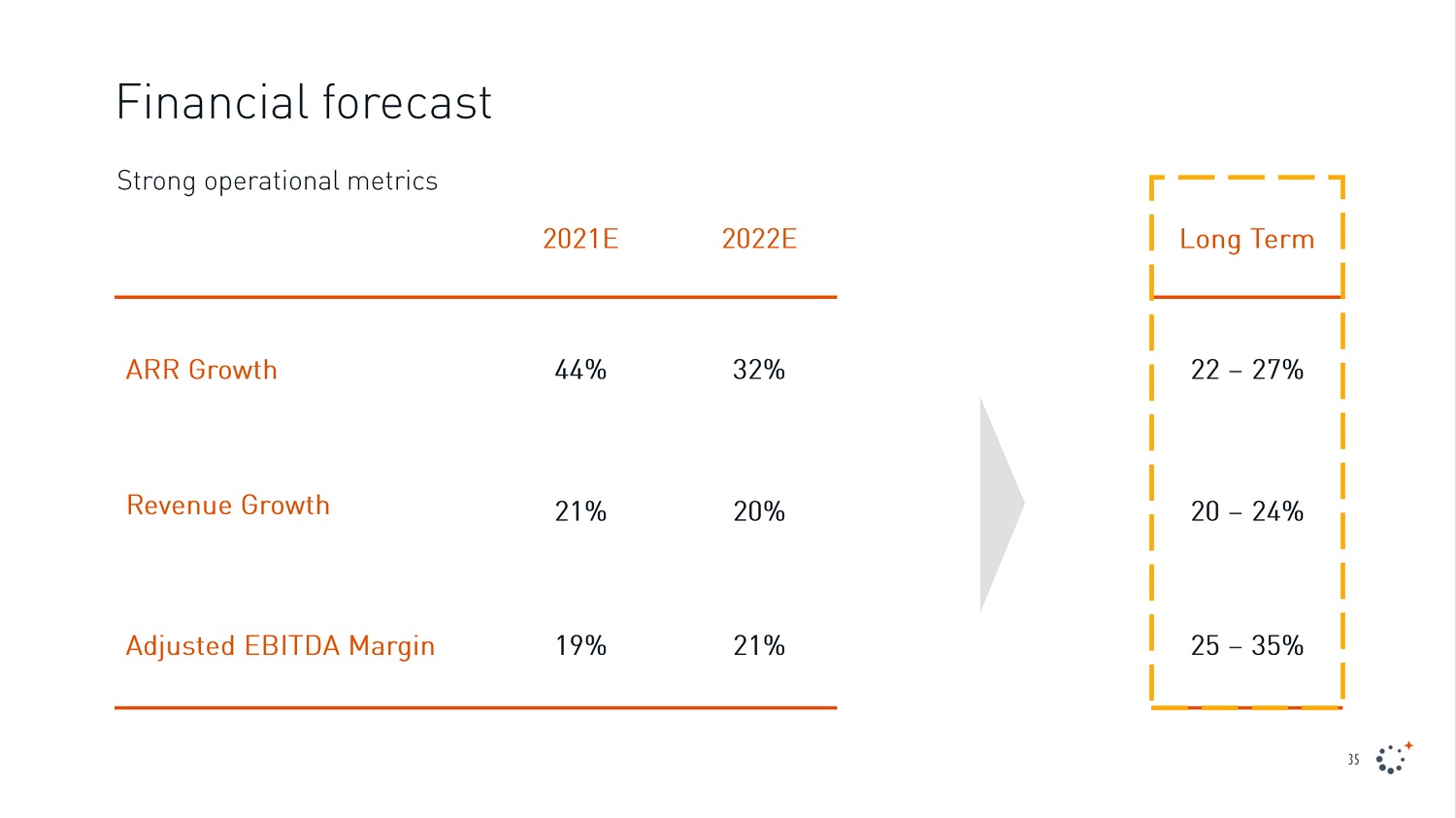 Financial forecast

Strong operational metrics

| | 2021E | 2022E | Long Term |
|---|---|---|---|
| ARR Growth | 44% | 32% | 22 – 27% |
| Revenue Growth | 21% | 20% | 20 – 24% |
| Adjusted EBITDA Margin | 19% | 21% | 25 – 35% |

35